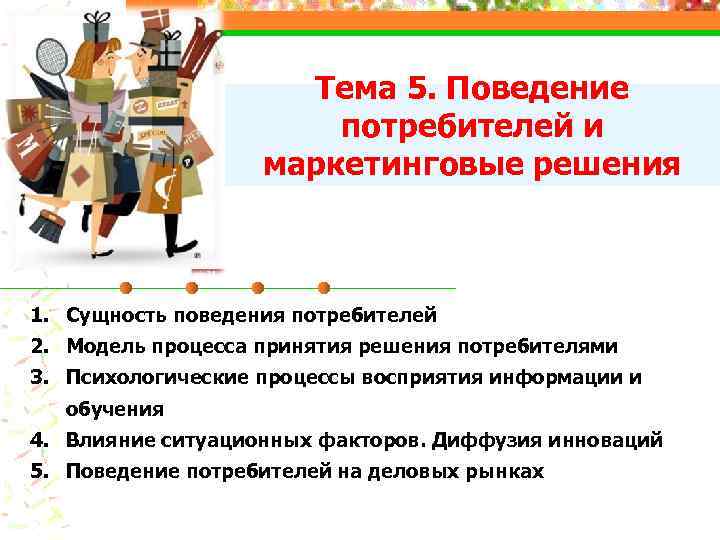 Тема 5. Поведение потребителей и маркетинговые решения

1. Сущность поведения потребителей
2. Модель процесса принятия решения потребителями
3. Психологические процессы восприятия информации и обучения
4. Влияние ситуационных факторов. Диффузия инноваций
5. Поведение потребителей на деловых рынках